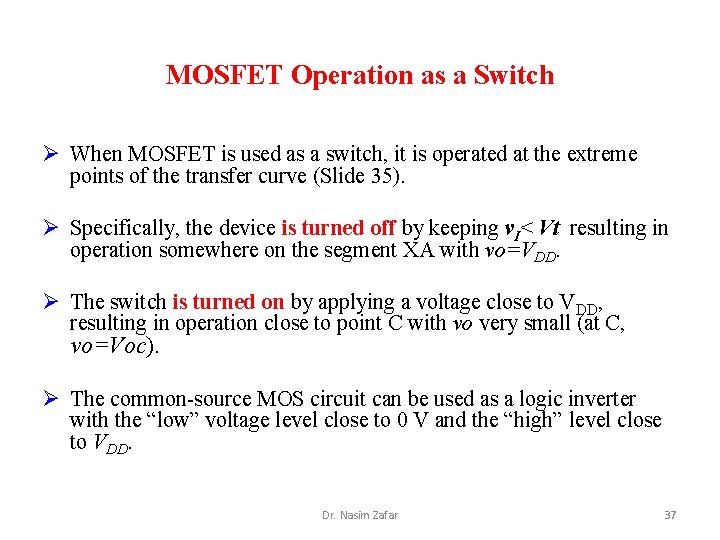 MOSFET Operation as a Switch

➢ When MOSFET is used as a switch, it is operated at the extreme points of the transfer curve (Slide 35).

➢ Specifically, the device is turned off by keeping $v_I < Vt$ resulting in operation somewhere on the segment XA with $vo=V_{DD}$.

➢ The switch is turned on by applying a voltage close to $V_{DD}$, resulting in operation close to point C with $vo$ very small (at C, $vo=Voc$).

➢ The common-source MOS circuit can be used as a logic inverter with the "low" voltage level close to 0 V and the "high" level close to $V_{DD}$.

Dr. Nasim Zafar

37